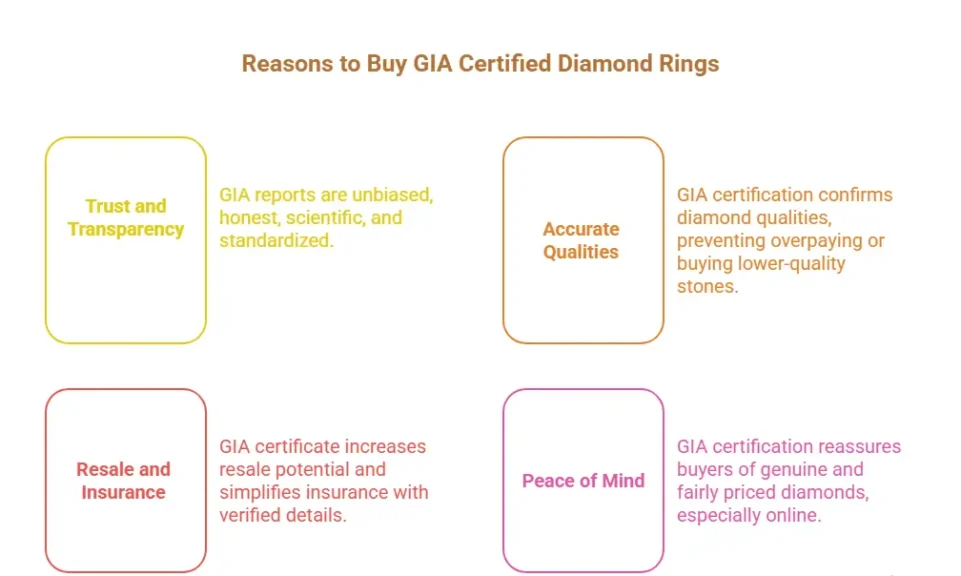 Reasons to Buy GIA Certified Diamond Rings

Trust and Transparency

GIA reports are unbiased, honest, scientific, and standardized.

Accurate Qualities

GIA certification confirms diamond qualities, preventing overpaying or buying lower-quality stones.

Resale and Insurance

GIA certificate increases resale potential and simplifies insurance with verified details.

Peace of Mind

GIA certification reassures buyers of genuine and fairly priced diamonds, especially online.